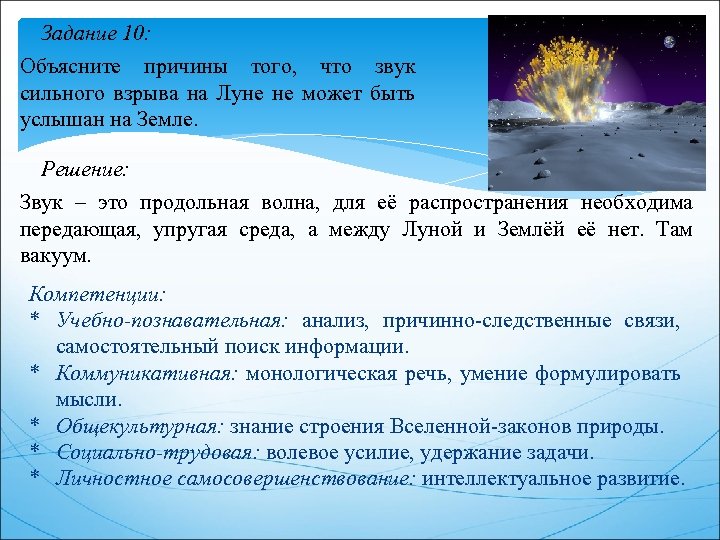 Задание 10:

Объясните причины того, что звук сильного взрыва на Луне не может быть услышан на Земле.

Решение:

Звук – это продольная волна, для её распространения необходима передающая, упругая среда, а между Луной и Землёй её нет. Там вакуум.

Компетенции:
* Учебно-познавательная: анализ, причинно-следственные связи, самостоятельный поиск информации.
* Коммуникативная: монологическая речь, умение формулировать мысли.
* Общекультурная: знание строения Вселенной-законов природы.
* Социально-трудовая: волевое усилие, удержание задачи.
* Личностное самосовершенствование: интеллектуальное развитие.